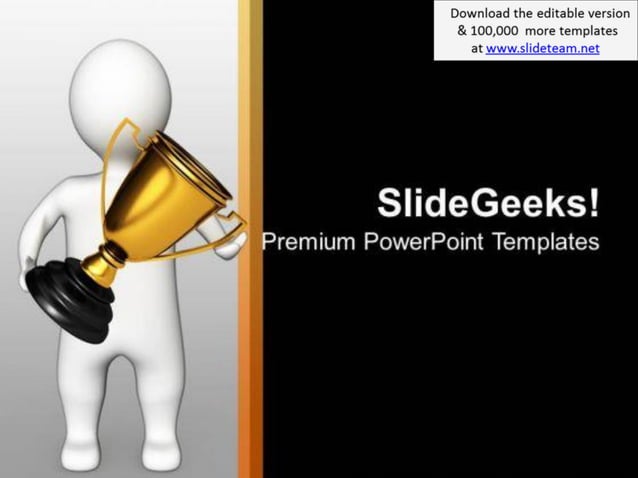 Download the editable version & 100,000 more templates at www.slideteam.net

SlideGeeks!
Premium PowerPoint Templates